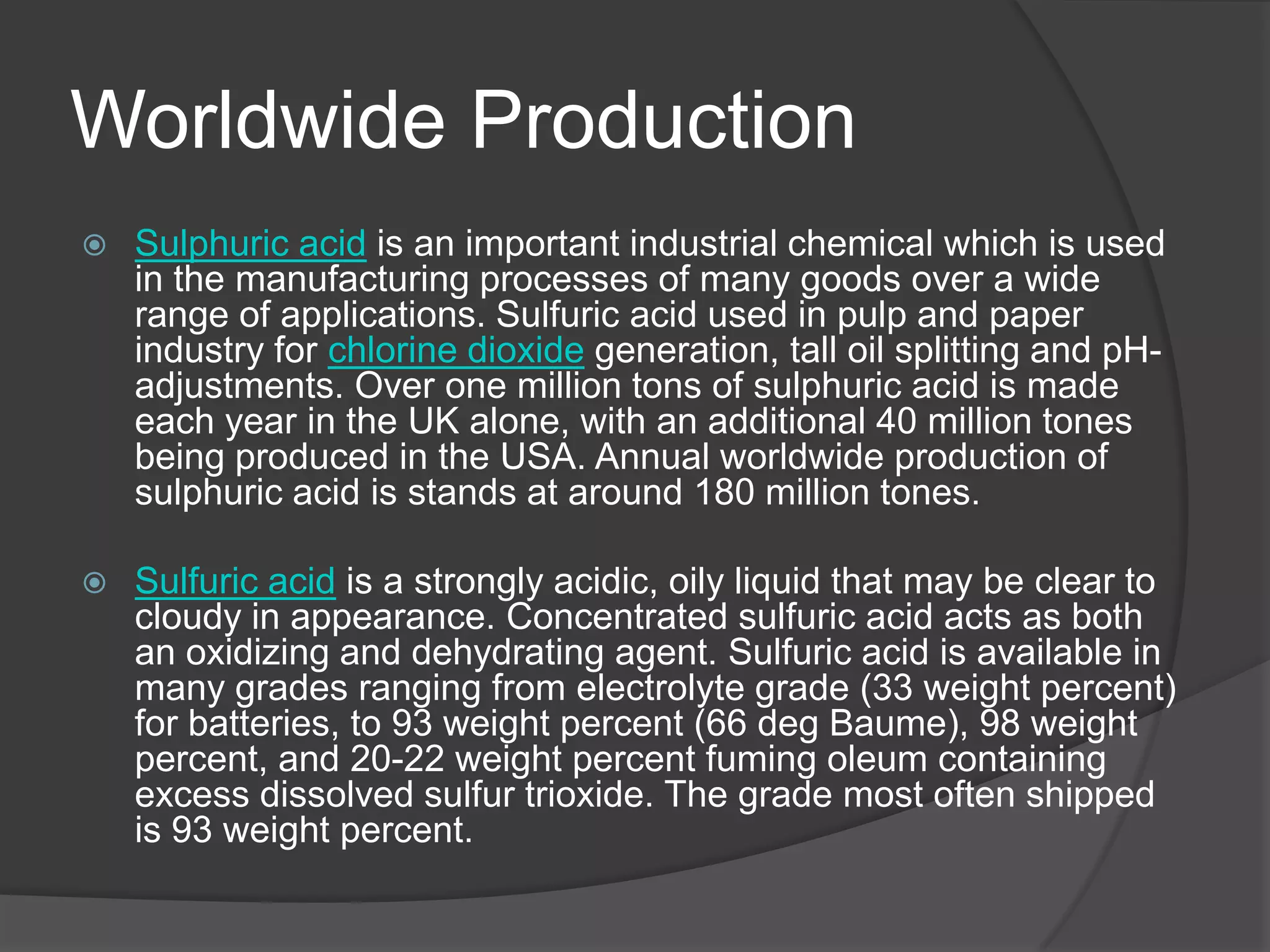 Worldwide Production

Sulphuric acid is an important industrial chemical which is used in the manufacturing processes of many goods over a wide range of applications. Sulfuric acid used in pulp and paper industry for chlorine dioxide generation, tall oil splitting and pH-adjustments. Over one million tons of sulphuric acid is made each year in the UK alone, with an additional 40 million tones being produced in the USA. Annual worldwide production of sulphuric acid is stands at around 180 million tones.

Sulfuric acid is a strongly acidic, oily liquid that may be clear to cloudy in appearance. Concentrated sulfuric acid acts as both an oxidizing and dehydrating agent. Sulfuric acid is available in many grades ranging from electrolyte grade (33 weight percent) for batteries, to 93 weight percent (66 deg Baume), 98 weight percent, and 20-22 weight percent fuming oleum containing excess dissolved sulfur trioxide. The grade most often shipped is 93 weight percent.